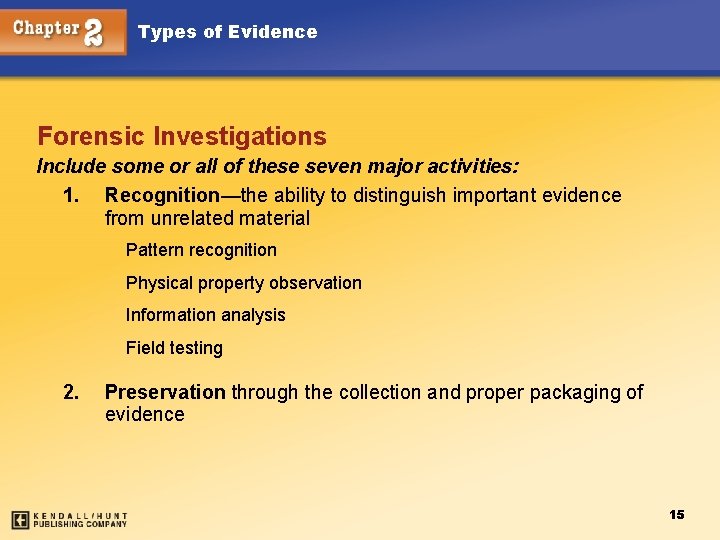 Chapter 2 Types of Evidence

Forensic Investigations

Include some or all of these seven major activities:

1. Recognition—the ability to distinguish important evidence from unrelated material

Pattern recognition

Physical property observation

Information analysis

Field testing

2. Preservation through the collection and proper packaging of evidence

KENDALL/HUNT PUBLISHING COMPANY

15